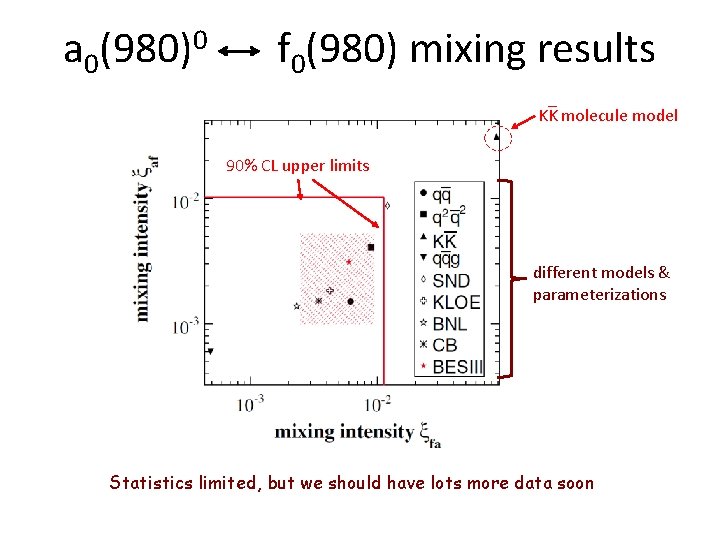 $a_0(980)^0 \leftrightarrow f_0(980)$ mixing results

$K\bar{K}$ molecule model

90% CL upper limits

mixing intensity $\xi_{af}$

$10^{-2}$

$10^{-3}$

$q\bar{q}$
$q^2\bar{q}^2$
$K\bar{K}$
$q\bar{q}g$
SND
KLOE
BNL
CB
BESIII

different models & parameterizations

$10^{-3}$ $10^{-2}$

mixing intensity $\xi_{fa}$

Statistics limited, but we should have lots more data soon